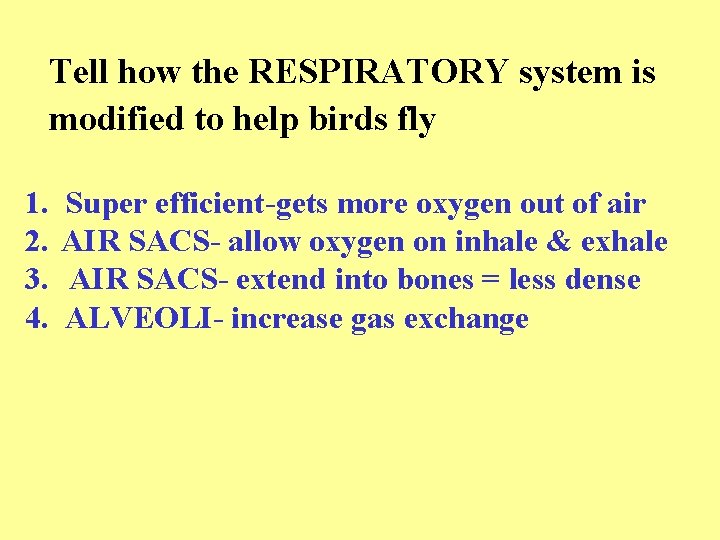 Tell how the RESPIRATORY system is modified to help birds fly

1. Super efficient-gets more oxygen out of air
2. AIR SACS- allow oxygen on inhale & exhale
3. AIR SACS- extend into bones = less dense
4. ALVEOLI- increase gas exchange